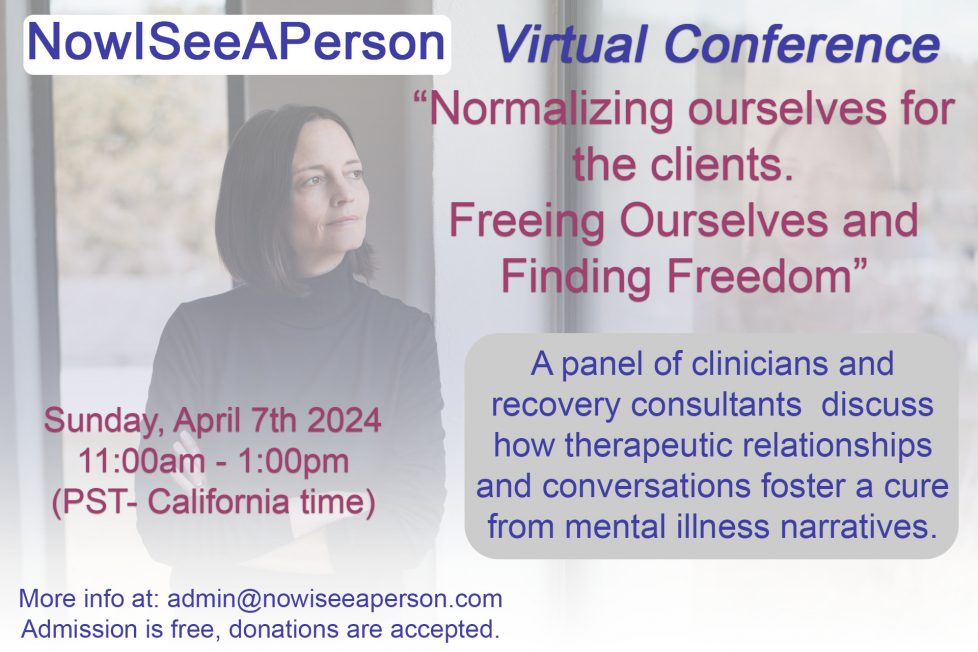 NowISeeAPerson Virtual Conference

“Normalizing ourselves for the clients. Freeing Ourselves and Finding Freedom”

A panel of clinicians and recovery consultants discuss how therapeutic relationships and conversations foster a cure from mental illness narratives.

Sunday, April 7th 2024
11:00am - 1:00pm
(PST- California time)

More info at: admin@nowiseeaperson.com
Admission is free, donations are accepted.